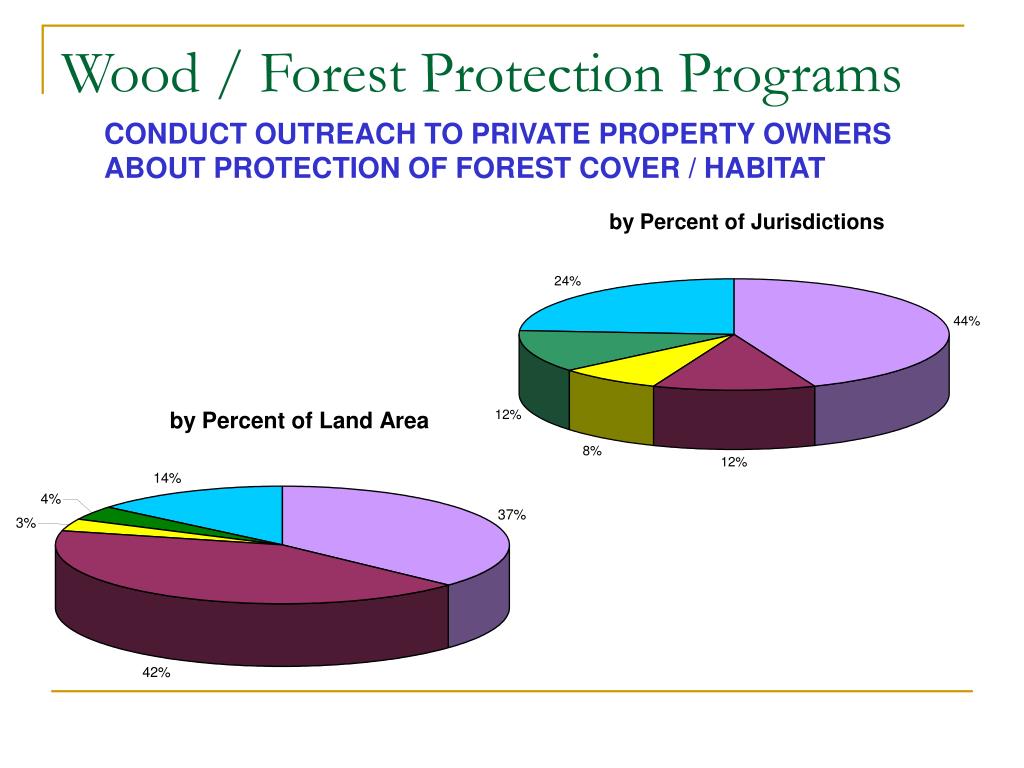 Wood / Forest Protection Programs

CONDUCT OUTREACH TO PRIVATE PROPERTY OWNERS ABOUT PROTECTION OF FOREST COVER / HABITAT

by Percent of Jurisdictions

24%
44%
12%
8%
12%

by Percent of Land Area

14%
4%
3%
37%
42%